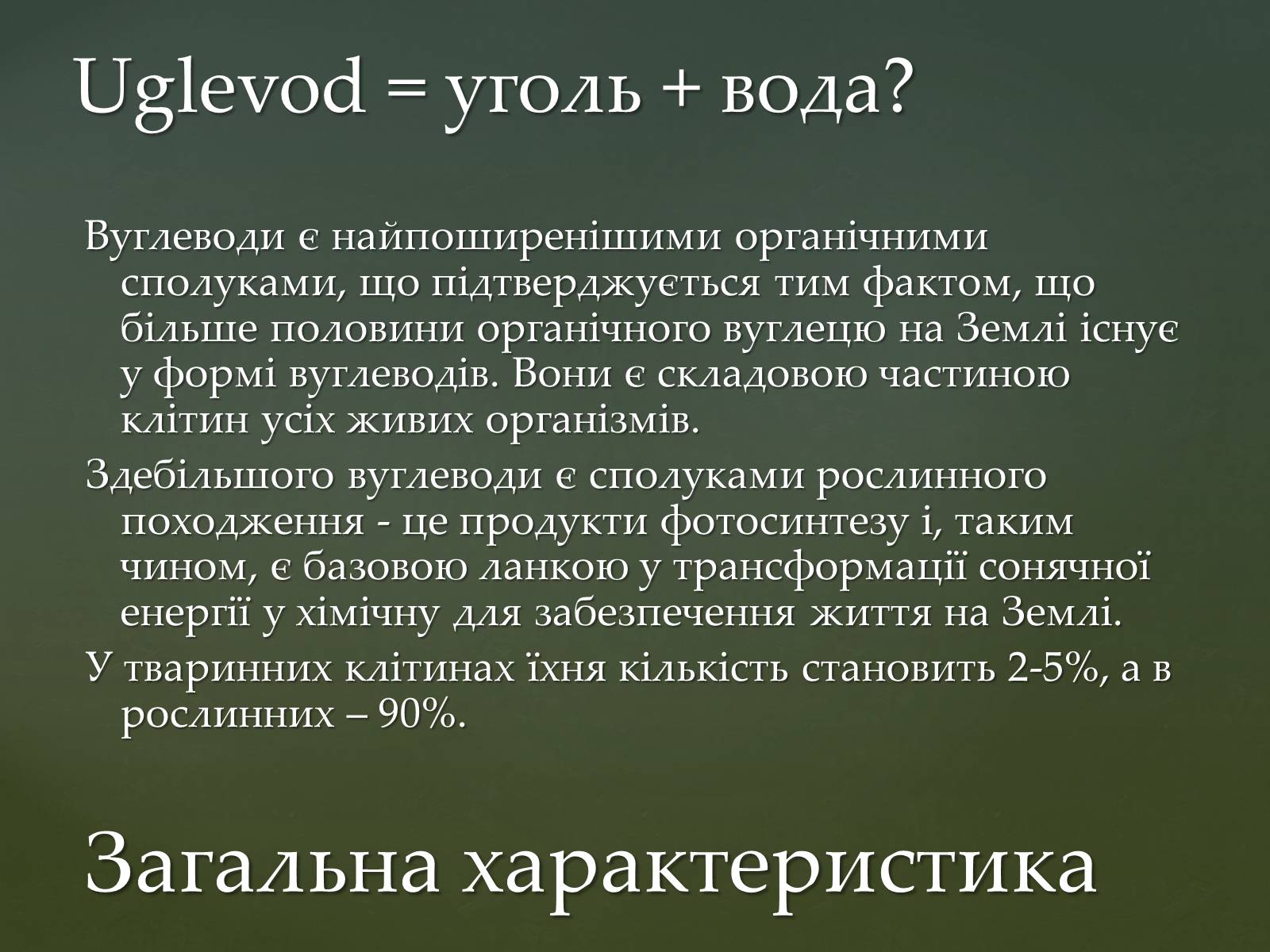 Uglevod = уголь + вода?

Вуглеводи є найпоширенішими органічними сполуками, що підтверджується тим фактом, що більше половини органічного вуглецю на Землі існує у формі вуглеводів. Вони є складовою частиною клітин усіх живих організмів.

Здебільшого вуглеводи є сполуками рослинного походження - це продукти фотосинтезу і, таким чином, є базовою ланкою у трансформації сонячної енергії у хімічну для забезпечення життя на Землі.

У тваринних клітинах їхня кількість становить 2-5%, а в рослинних – 90%.

Загальна характеристика